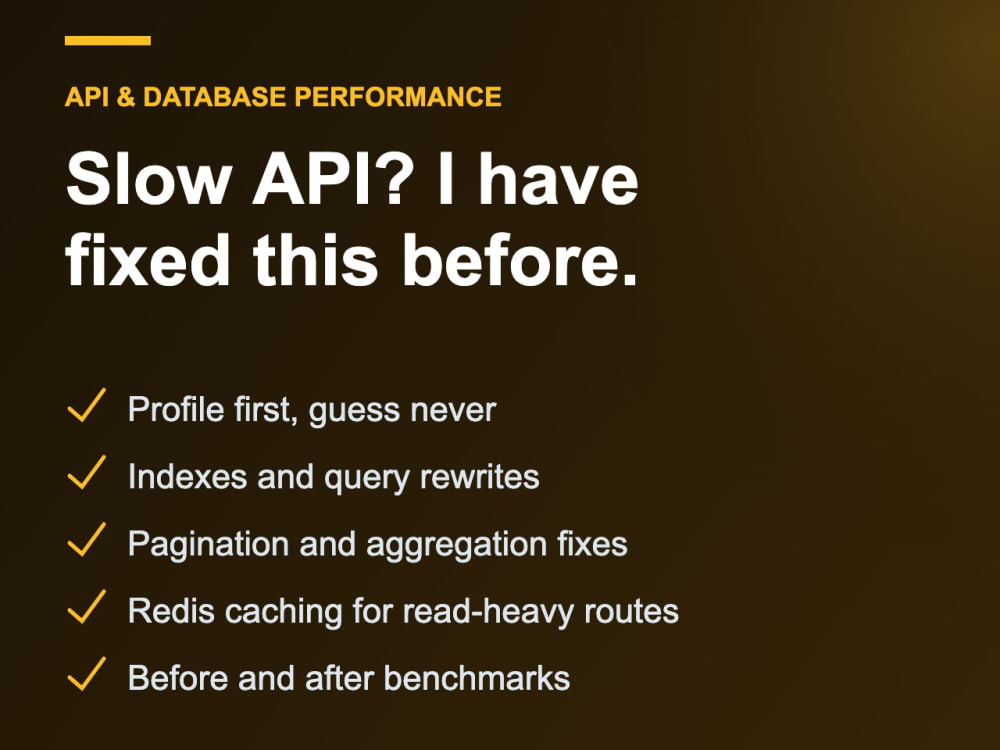 API & DATABASE PERFORMANCE

Slow API? I have fixed this before.

✓ Profile first, guess never
✓ Indexes and query rewrites
✓ Pagination and aggregation fixes
✓ Redis caching for read-heavy routes
✓ Before and after benchmarks